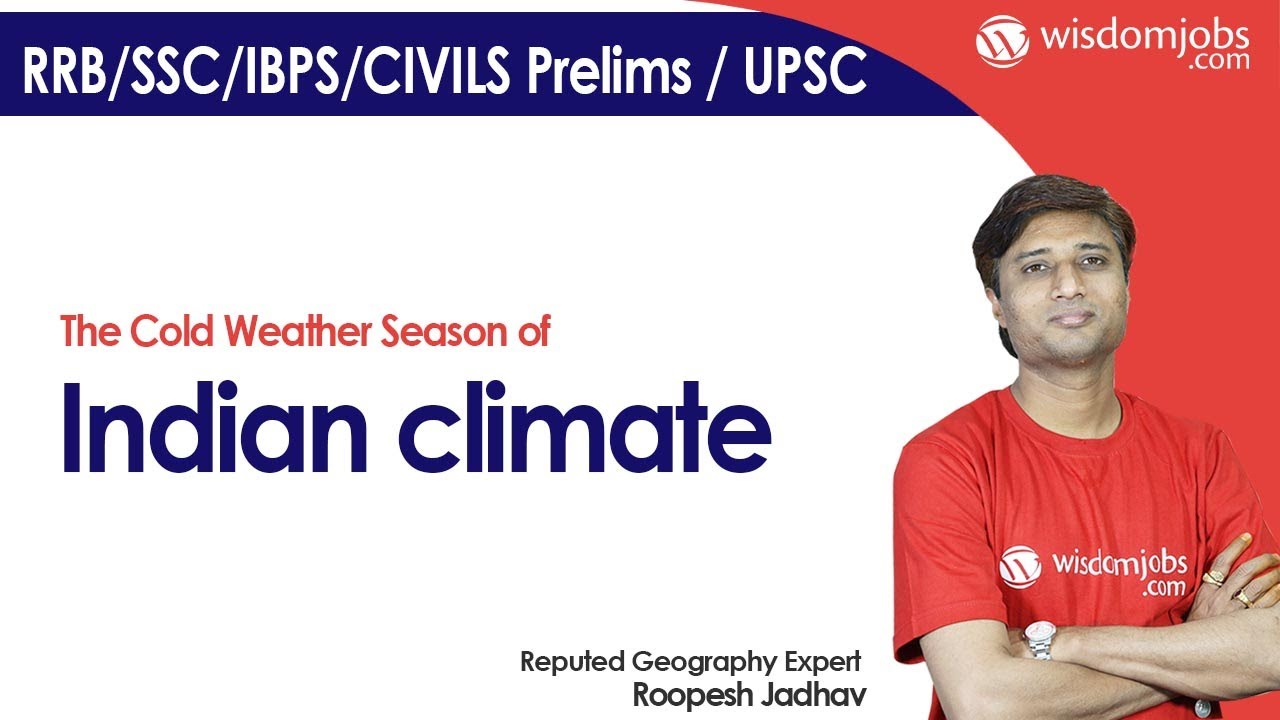 RRB/SSC/IBPS/CIVILS Prelims / UPSC

wisdomjobs .com

The Cold Weather Season of

Indian climate

wisdomjobs .com

Reputed Geography Expert
Roopesh Jadhav